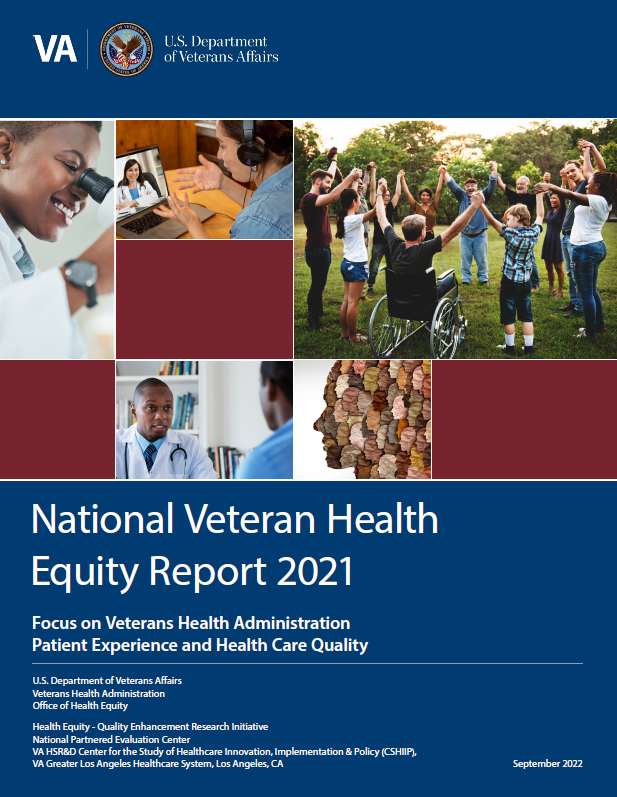 VA U.S. Department of Veterans Affairs

National Veteran Health Equity Report 2021

Focus on Veterans Health Administration Patient Experience and Health Care Quality

U.S. Department of Veterans Affairs
Veterans Health Administration
Office of Health Equity

Health Equity - Quality Enhancement Research Initiative
National Partnered Evaluation Center
VA HSR&D Center for the Study of Healthcare Innovation, Implementation & Policy (CSHIIP),
VA Greater Los Angeles Healthcare System, Los Angeles, CA

September 2022